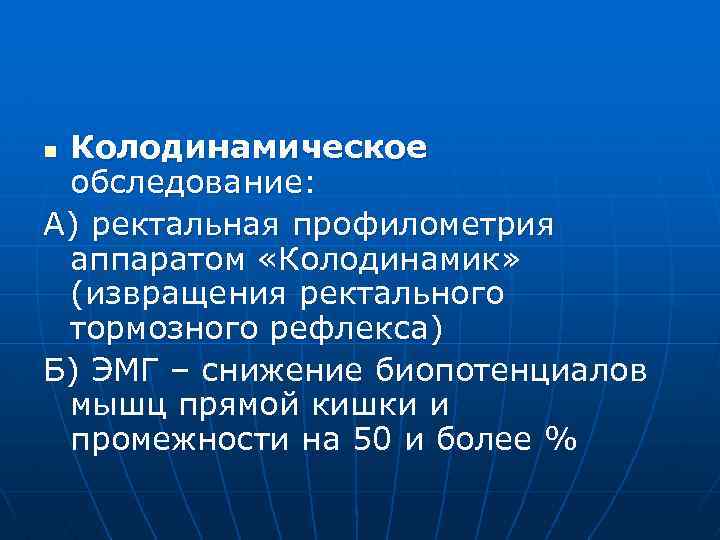 Колодинамическое обследование:

А) ректальная профилометрия аппаратом «Колодинамик» (извращения ректального тормозного рефлекса)

Б) ЭМГ – снижение биопотенциалов мышц прямой кишки и промежности на 50 и более %